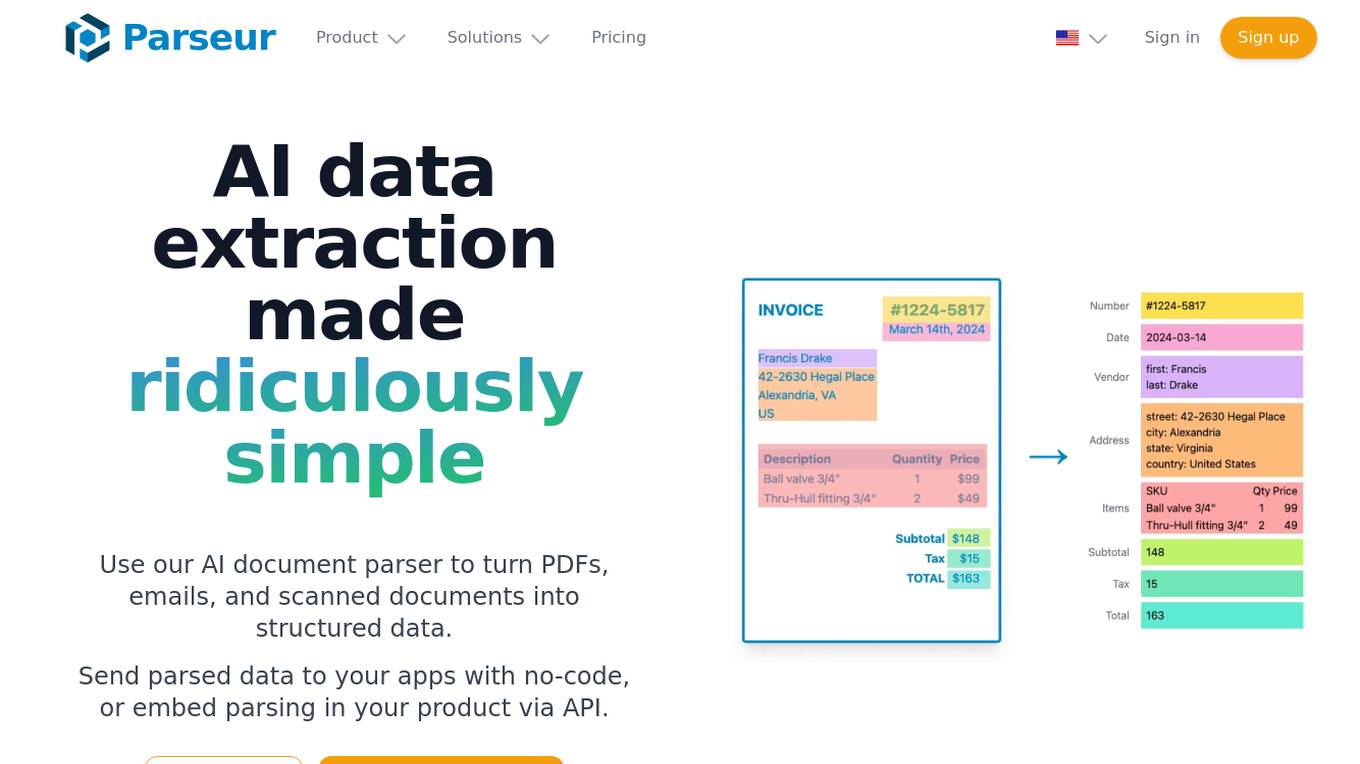 Parseur Product Solutions Pricing Sign in Sign up

AI data extraction made ridiculously simple

Use our AI document parser to turn PDFs, emails, and scanned documents into structured data.

Send parsed data to your apps with no-code, or embed parsing in your product via API.

INVOICE #1224-5817 March 14th, 2024

Francis Drake
42-2630 Hegal Place
Alexandria, VA
US

| Description | Quantity | Price |
|---|---|---|
| Ball valve 3/4" | 1 | $99 |
| Thru-Hull fitting 3/4" | 2 | $49 |

Subtotal $148
Tax $15
TOTAL $163

Number #1224-5817
Date 2024-03-14
Vendor first: Francis last: Drake
Address street: 42-2630 Hegal Place city: Alexandria state: Virginia country: United States

Items
| SKU | Qty | Price |
|---|---|---|
| Ball valve 3/4" | 1 | 99 |
| Thru-Hull fitting 3/4" | 2 | 49 |

Subtotal 148
Tax 15
Total 163